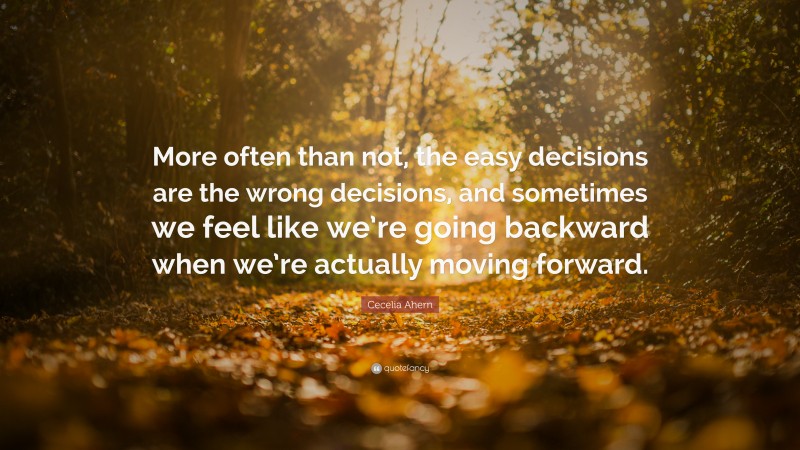 More often than not, the easy decisions are the wrong decisions, and sometimes we feel like we're going backward when we're actually moving forward.

Cecelia Ahern

quotefancy